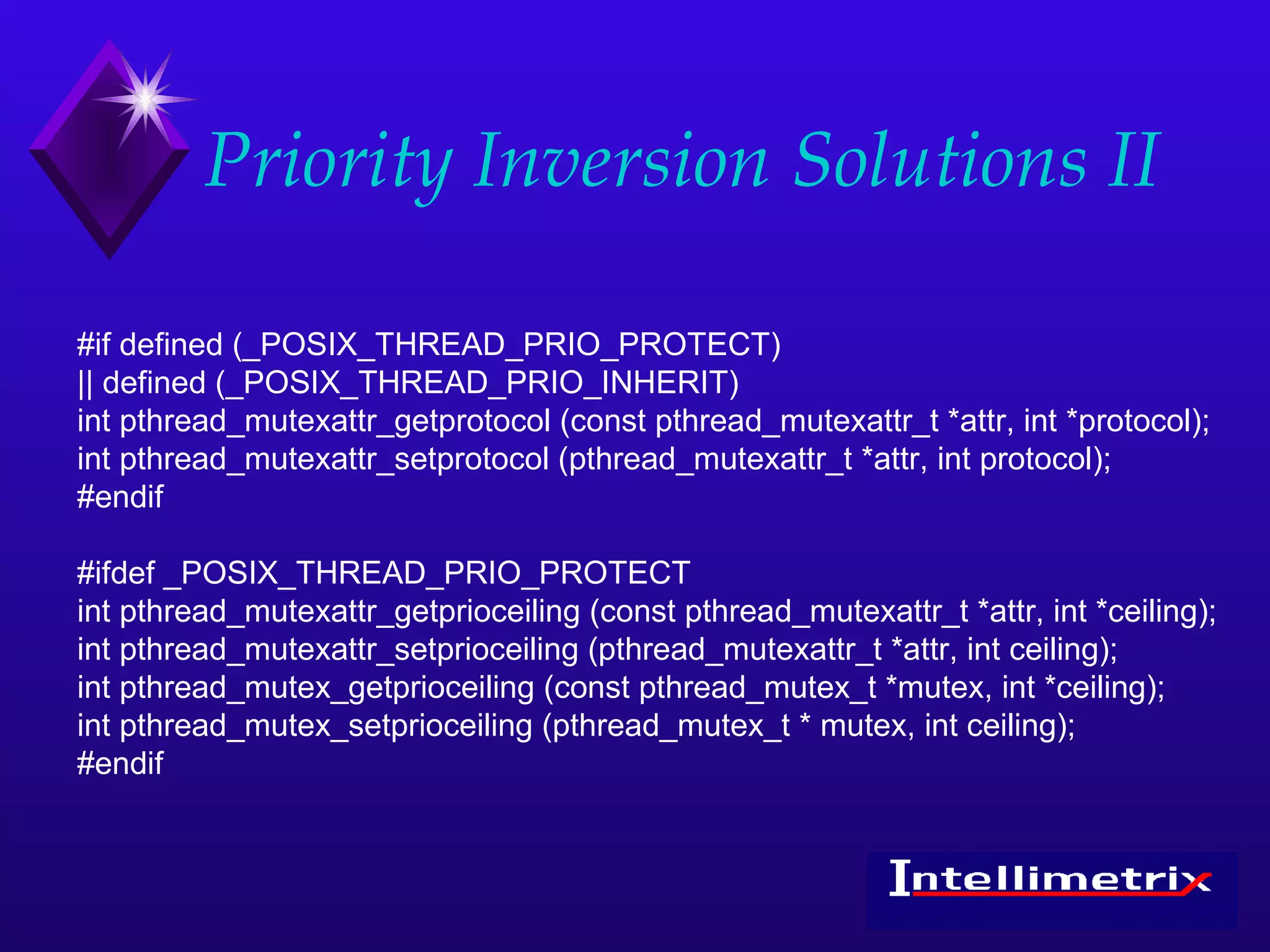 Priority Inversion Solutions II

#if defined (_POSIX_THREAD_PRIO_PROTECT)
|| defined (_POSIX_THREAD_PRIO_INHERIT)
int pthread_mutexattr_getprotocol (const pthread_mutexattr_t *attr, int *protocol);
int pthread_mutexattr_setprotocol (pthread_mutexattr_t *attr, int protocol);
#endif

#ifdef _POSIX_THREAD_PRIO_PROTECT
int pthread_mutexattr_getprioceiling (const pthread_mutexattr_t *attr, int *ceiling);
int pthread_mutexattr_setprioceiling (pthread_mutexattr_t *attr, int ceiling);
int pthread_mutex_getprioceiling (const pthread_mutex_t *mutex, int *ceiling);
int pthread_mutex_setprioceiling (pthread_mutex_t * mutex, int ceiling);
#endif

Intellimetrix